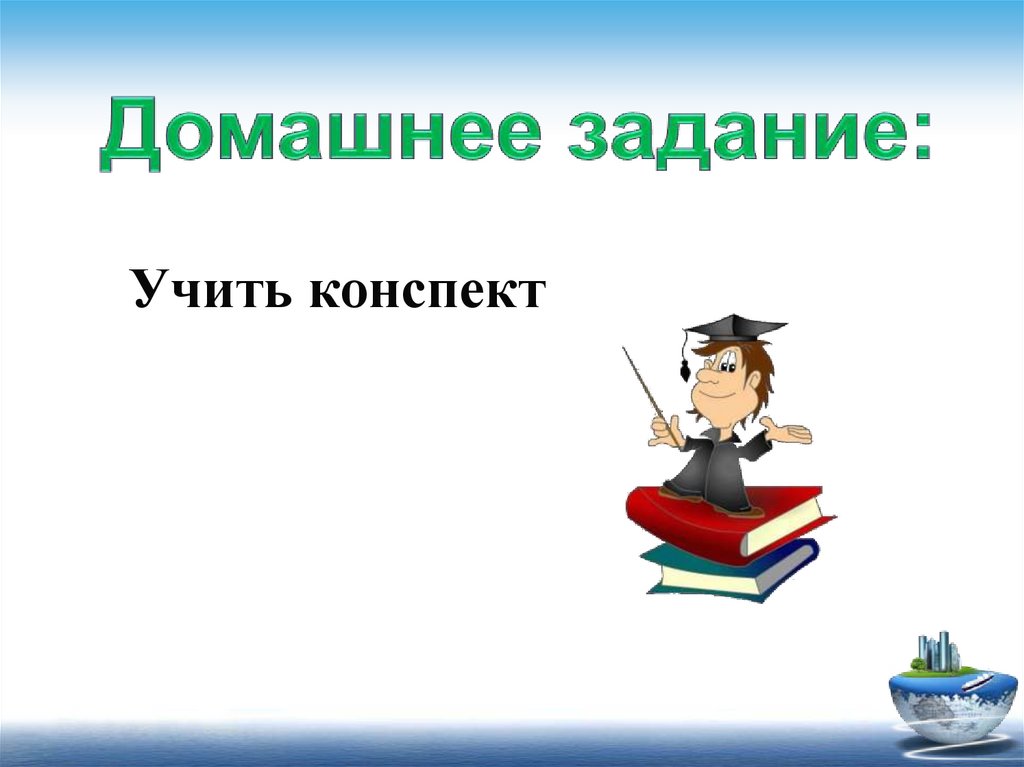 Домашнее задание:

Учить конспект